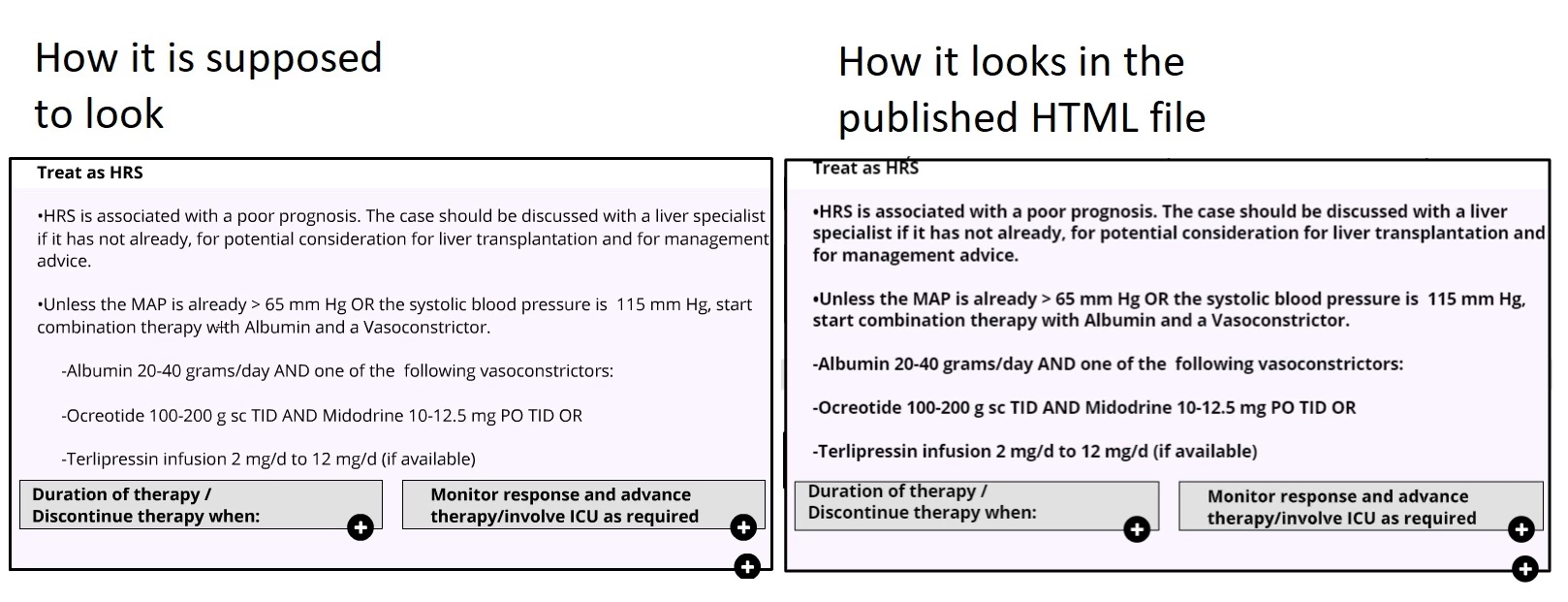 How it is supposed to look

Treat as HRS

•HRS is associated with a poor prognosis. The case should be discussed with a liver specialist if it has not already, for potential consideration for liver transplantation and for management advice.

•Unless the MAP is already > 65 mm Hg OR the systolic blood pressure is 115 mm Hg, start combination therapy with Albumin and a Vasoconstrictor.

-Albumin 20-40 grams/day AND one of the following vasoconstrictors:

-Ocreotide 100-200 g sc TID AND Midodrine 10-12.5 mg PO TID OR

-Terlipressin infusion 2 mg/d to 12 mg/d (if available)

Duration of therapy / Discontinue therapy when:

Monitor response and advance therapy/involve ICU as required

How it looks in the published HTML file

Treat as HRS

•HRS is associated with a poor prognosis. The case should be discussed with a liver specialist if it has not already, for potential consideration for liver transplantation and for management advice.

•Unless the MAP is already > 65 mm Hg OR the systolic blood pressure is 115 mm Hg, start combination therapy with Albumin and a Vasoconstrictor.

-Albumin 20-40 grams/day AND one of the following vasoconstrictors:

-Ocreotide 100-200 g sc TID AND Midodrine 10-12.5 mg PO TID OR

-Terlipressin infusion 2 mg/d to 12 mg/d (if available)

Duration of therapy / Discontinue therapy when:

Monitor response and advance therapy/involve ICU as required